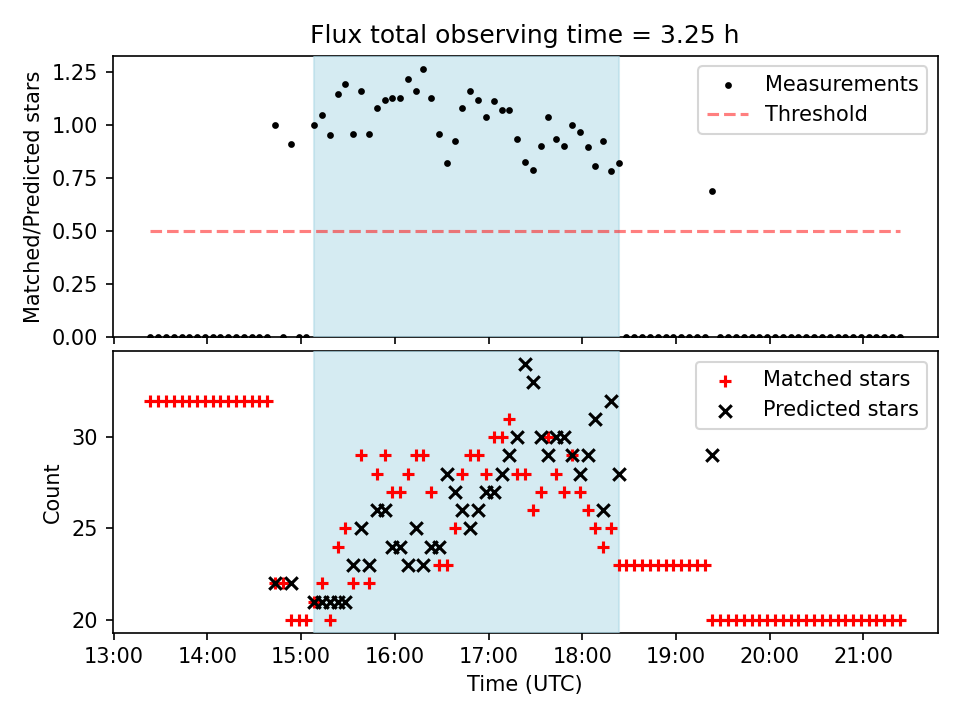 Flux total observing time = 3.25 h

Matched/Predicted stars

1.25
1.00
0.75
0.50
0.25
0.00

Measurements
Threshold

Count

30
25
20

Matched stars
Predicted stars

13:00 14:00 15:00 16:00 17:00 18:00 19:00 20:00 21:00

Time (UTC)